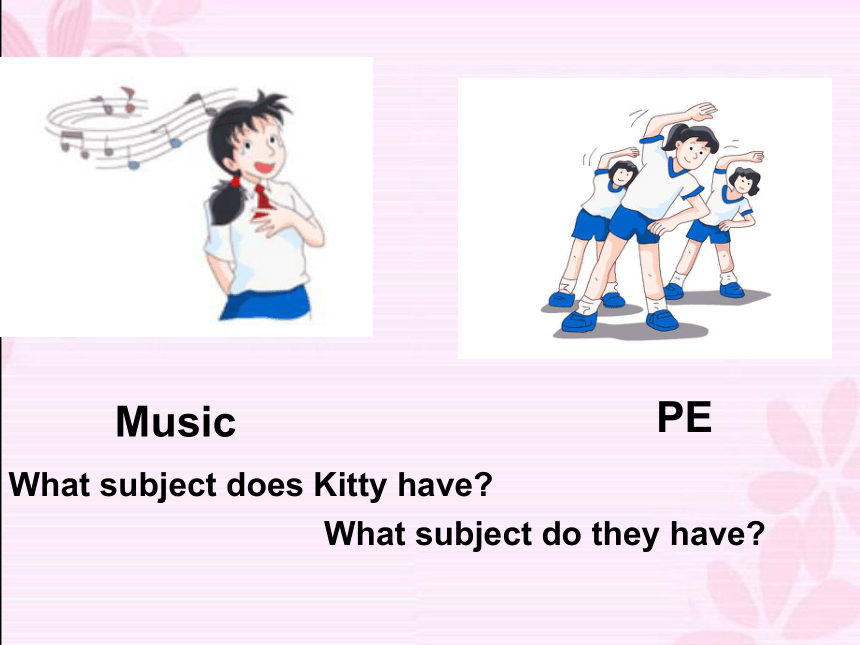 Music

PE

What subject does Kitty have?

What subject do they have?